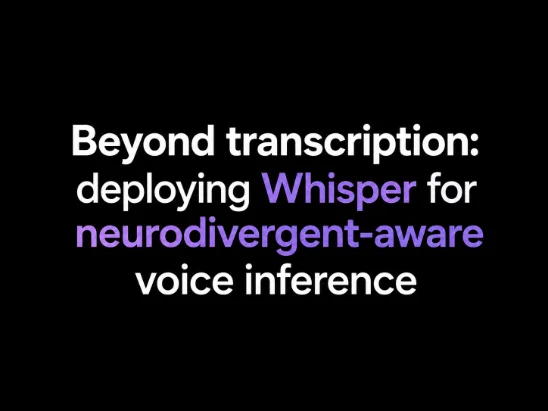 Beyond transcription: deploying Whisper for neurodivergent-aware voice inference